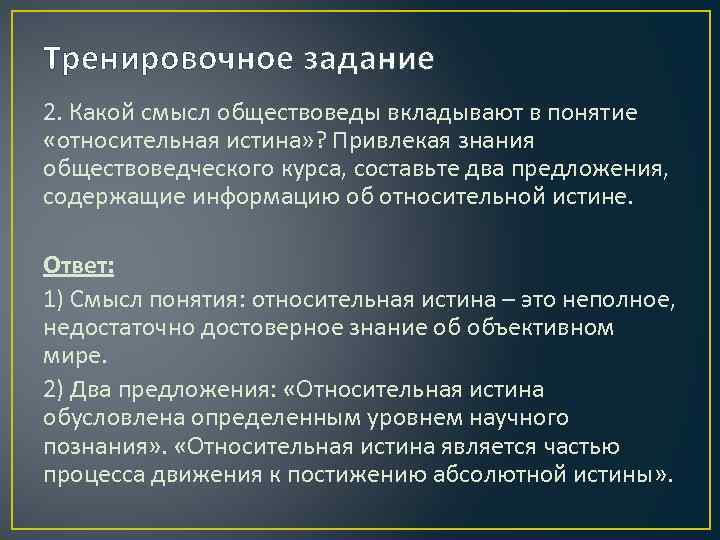 Тренировочное задание

2. Какой смысл обществоведы вкладывают в понятие «относительная истина»? Привлекая знания обществоведческого курса, составьте два предложения, содержащие информацию об относительной истине.

Ответ:

1) Смысл понятия: относительная истина – это неполное, недостаточно достоверное знание об объективном мире.

2) Два предложения: «Относительная истина обусловлена определенным уровнем научного познания». «Относительная истина является частью процесса движения к постижению абсолютной истины».